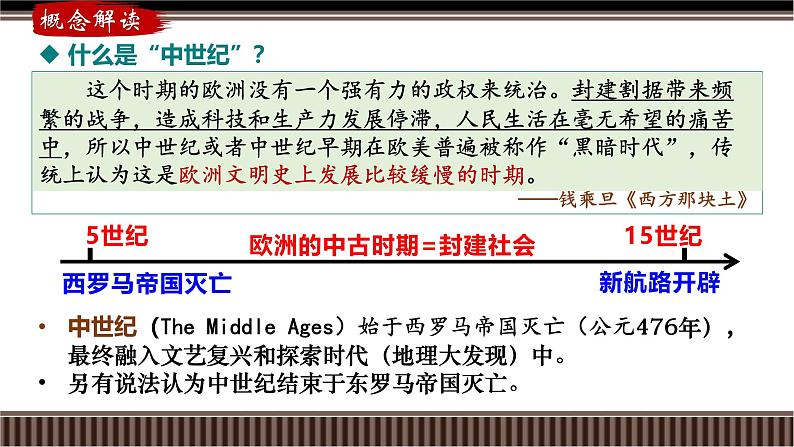 概念解读

◆ 什么是“中世纪”？

这个时期的欧洲没有一个强有力的政权来统治。封建割据带来频繁的战争，造成科技和生产力发展停滞，人民生活在毫无希望的痛苦中，所以中世纪或者中世纪早期在欧美普遍被称作“黑暗时代”，传统上认为这是欧洲文明史上发展比较缓慢的时期。

——钱乘旦《西方那块土》

5世纪　　欧洲的中古时期=封建社会　　15世纪

西罗马帝国灭亡　　新航路开辟

• 中世纪（The Middle Ages）始于西罗马帝国灭亡（公元476年），最终融入文艺复兴和探索时代（地理大发现）中。

• 另有说法认为中世纪结束于东罗马帝国灭亡。